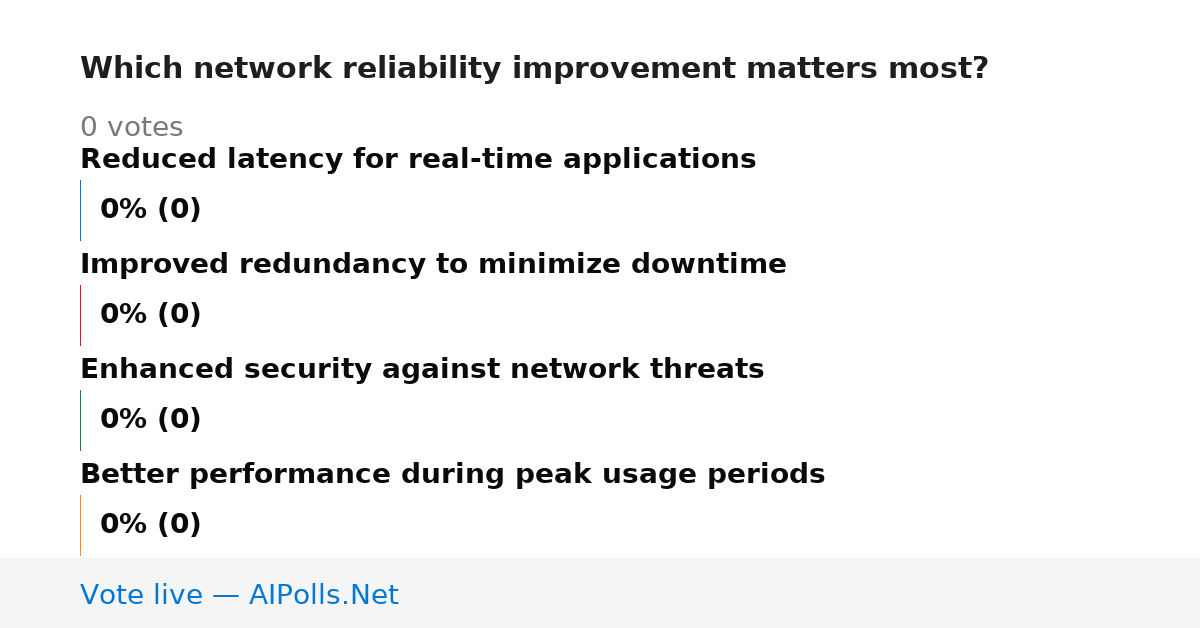 Which network reliability improvement matters most?

0 votes

Reduced latency for real-time applications

0% (0)

Improved redundancy to minimize downtime

0% (0)

Enhanced security against network threats

0% (0)

Better performance during peak usage periods

0% (0)

Vote live — AIPolls.Net